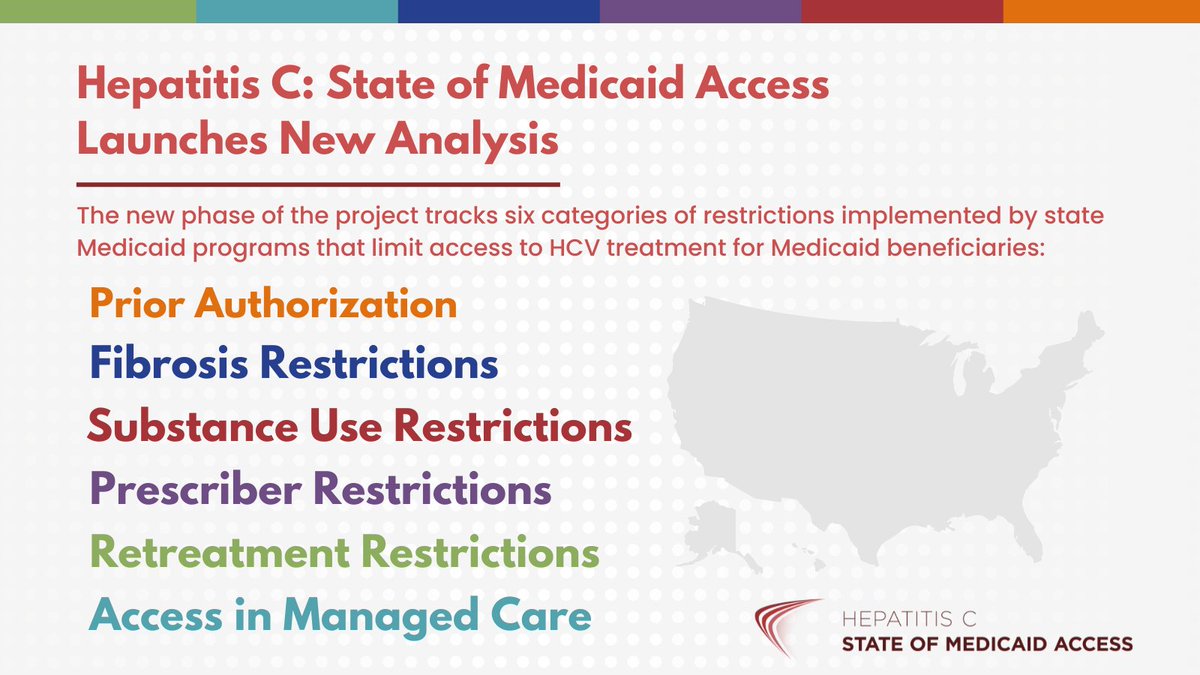 Hepatitis C: State of Medicaid Access Launches New Analysis

The new phase of the project tracks six categories of restrictions implemented by state Medicaid programs that limit access to HCV treatment for Medicaid beneficiaries:

Prior Authorization

Fibrosis Restrictions

Substance Use Restrictions

Prescriber Restrictions

Retreatment Restrictions

Access in Managed Care

HEPATITIS C
STATE OF MEDICAID ACCESS